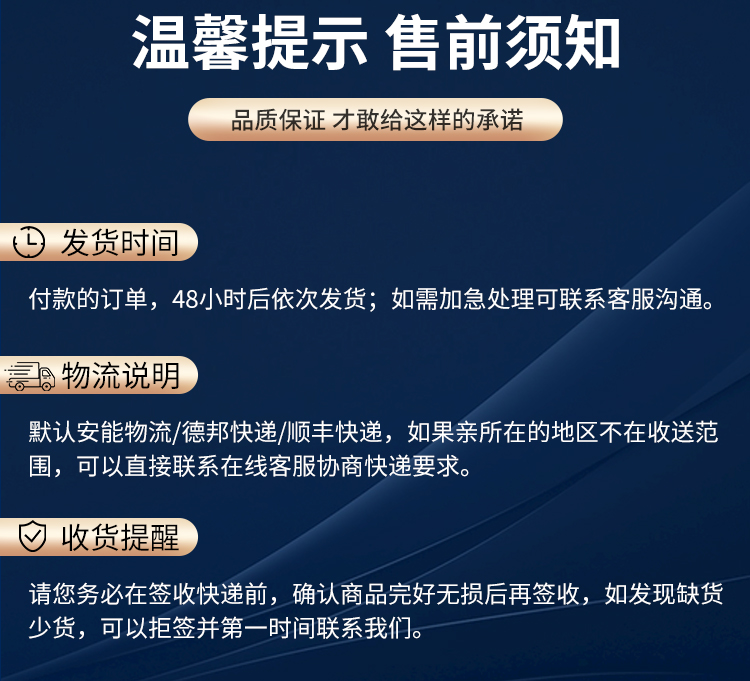 温馨提示 售前须知

品质保证 才敢给这样的承诺

发货时间

付款的订单，48小时后依次发货；如需加急处理可联系客服沟通。

物流说明

默认安能物流/德邦快递/顺丰快递，如果亲所在的地区不在收送范围，可以直接联系在线客服协商快递要求。

收货提醒

请您务必在签收快递前，确认商品完好无损后再签收，如发现缺货少货，可以拒签并第一时间联系我们。